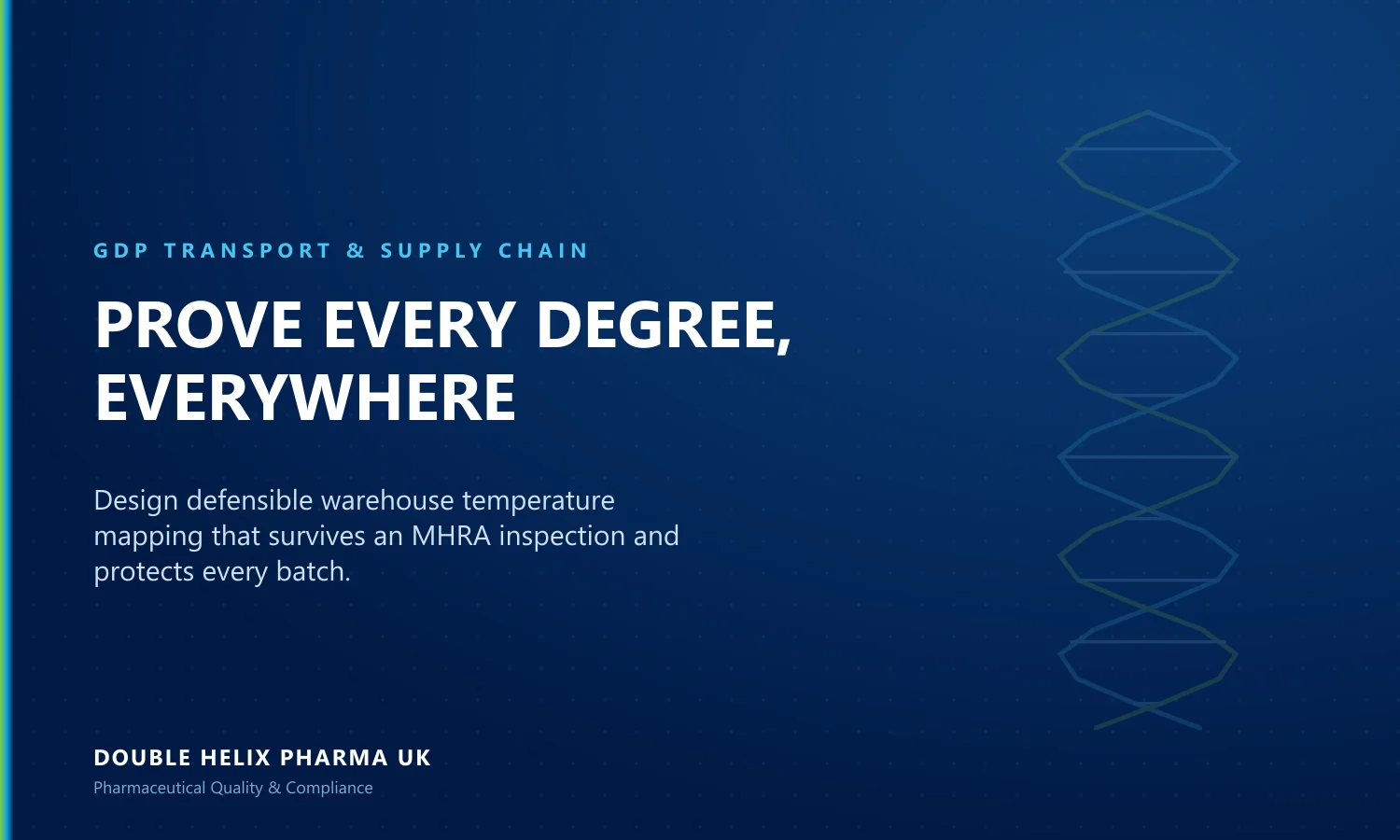 GDP TRANSPORT & SUPPLY CHAIN

PROVE EVERY DEGREE, EVERYWHERE

Design defensible warehouse temperature mapping that survives an MHRA inspection and protects every batch.

DOUBLE HELIX PHARMA UK

Pharmaceutical Quality & Compliance